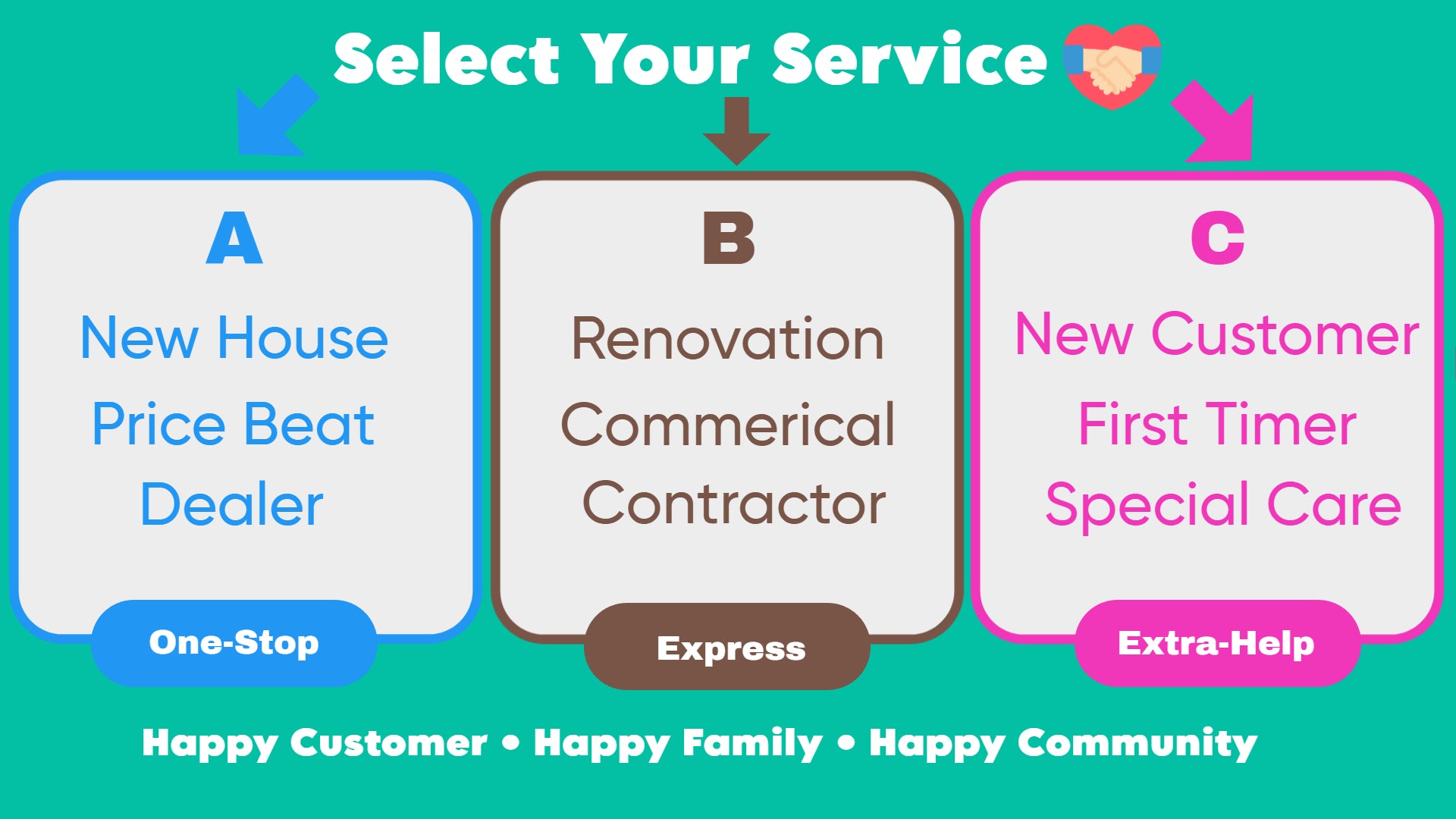 Select Your Service

A
New House
Price Beat
Dealer
One-Stop

B
Renovation
Commerical
Contractor
Express

C
New Customer
First Timer
Special Care
Extra-Help

Happy Customer • Happy Family • Happy Community